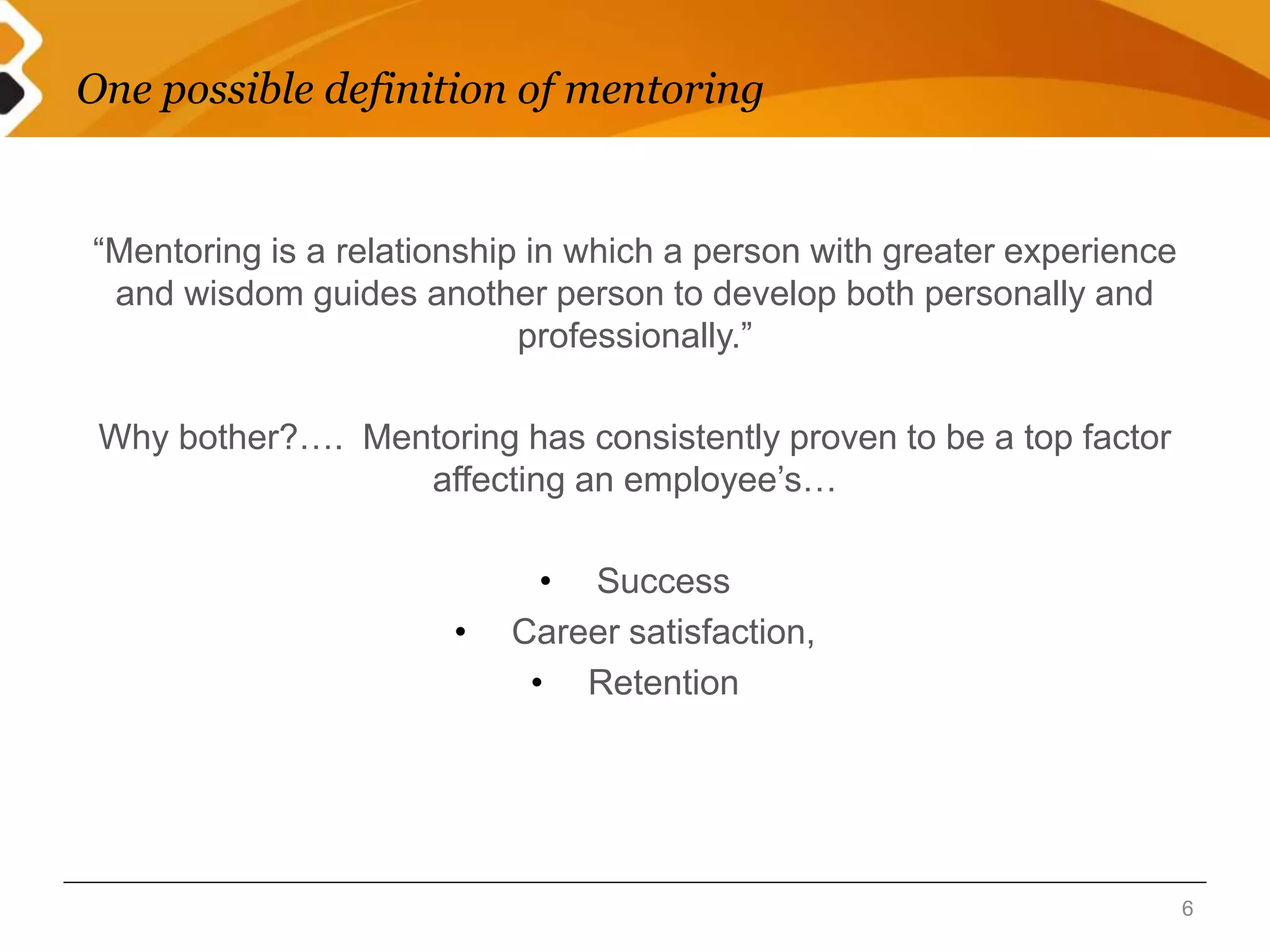 One possible definition of mentoring

“Mentoring is a relationship in which a person with greater experience and wisdom guides another person to develop both personally and professionally.”

Why bother?…. Mentoring has consistently proven to be a top factor affecting an employee’s…

• Success
• Career satisfaction,
• Retention

6